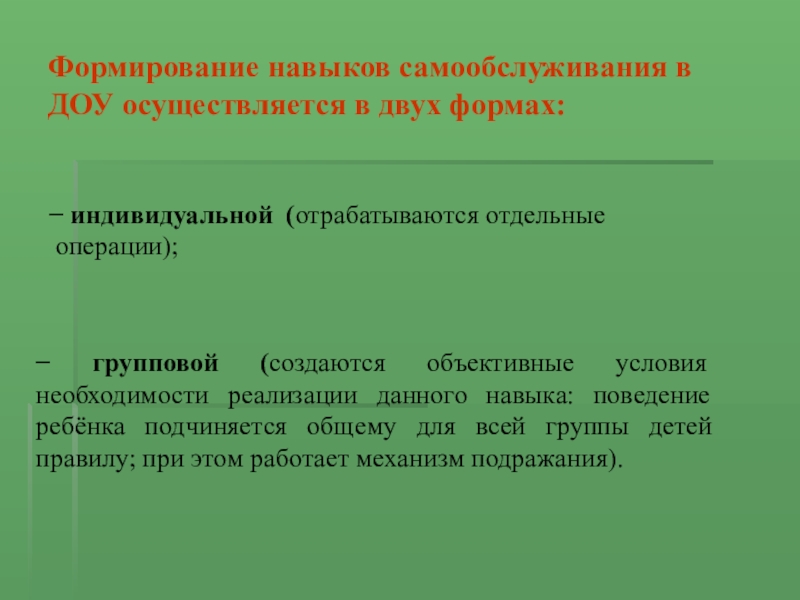 Формирование навыков самообслуживания в ДОУ осуществляется в двух формах:

− индивидуальной (отрабатываются отдельные операции);

− групповой (создаются объективные условия необходимости реализации данного навыка: поведение ребёнка подчиняется общему для всей группы детей правилу; при этом работает механизм подражания).